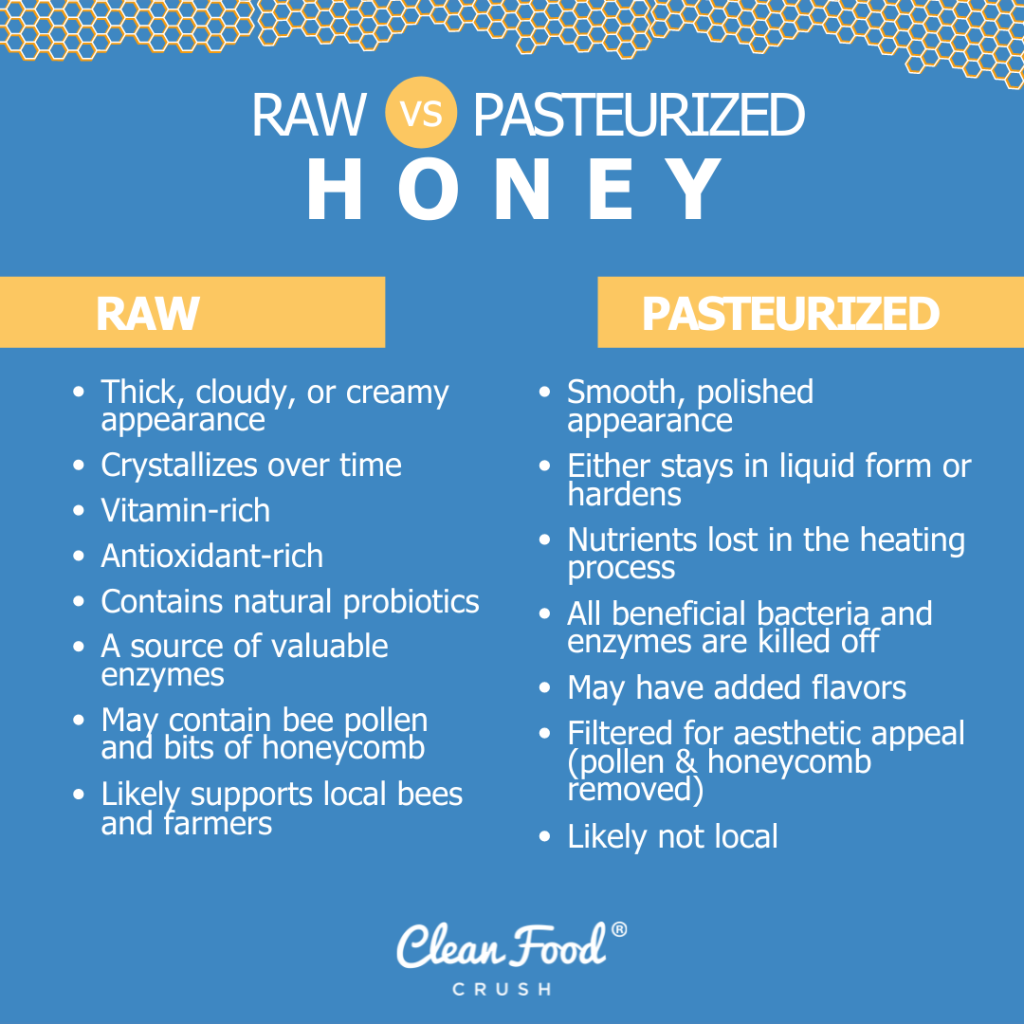 RAW VS PASTEURIZED
HONEY

RAW

• Thick, cloudy, or creamy appearance
• Crystallizes over time
• Vitamin-rich
• Antioxidant-rich
• Contains natural probiotics
• A source of valuable enzymes
• May contain bee pollen and bits of honeycomb
• Likely supports local bees and farmers

PASTEURIZED

• Smooth, polished appearance
• Either stays in liquid form or hardens
• Nutrients lost in the heating process
• All beneficial bacteria and enzymes are killed off
• May have added flavors
• Filtered for aesthetic appeal (pollen & honeycomb removed)
• Likely not local

Clean Food®
CRUSH